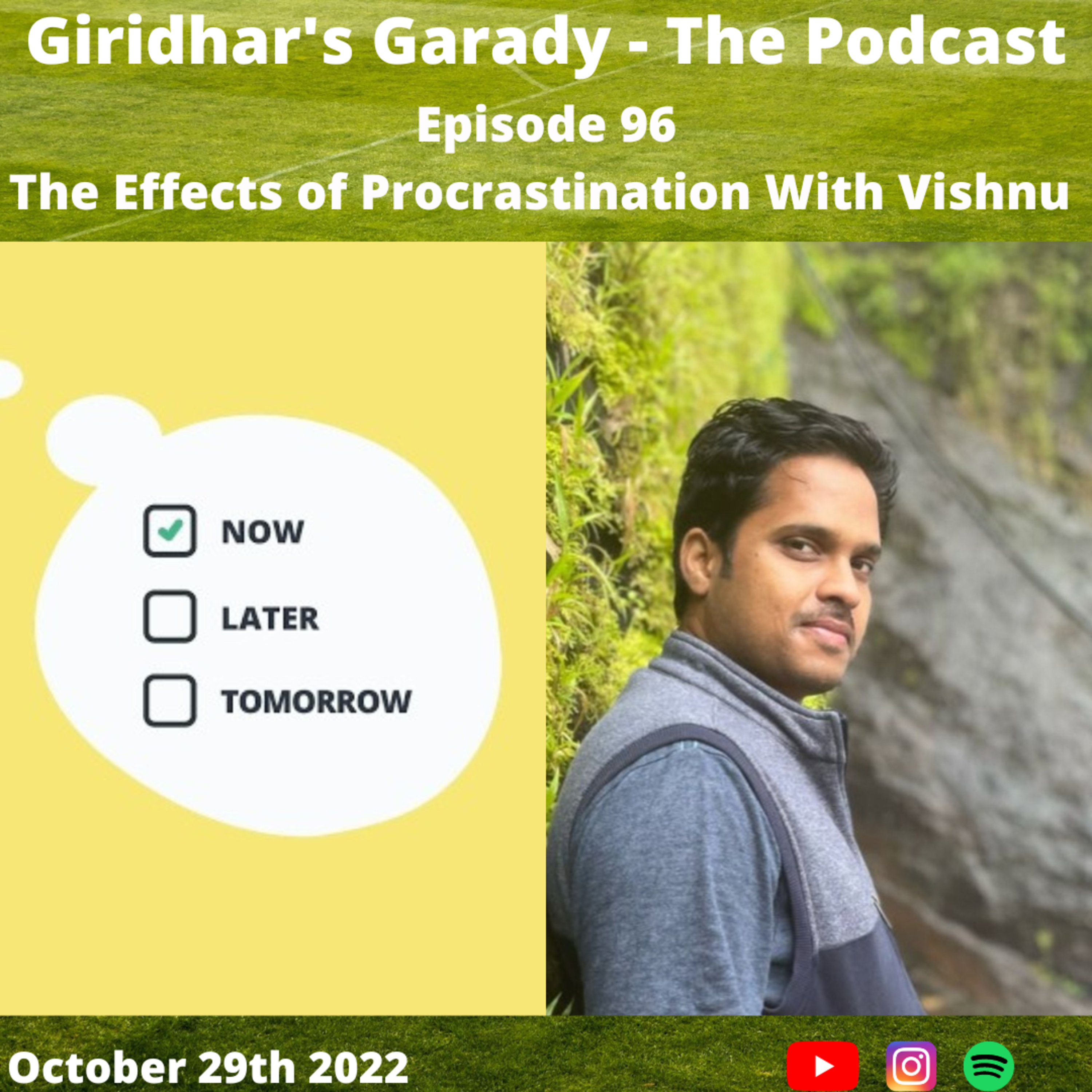 Giridhar's Garady - The Podcast

Episode 96

The Effects of Procrastination With Vishnu

NOW

LATER

TOMORROW

October 29th 2022